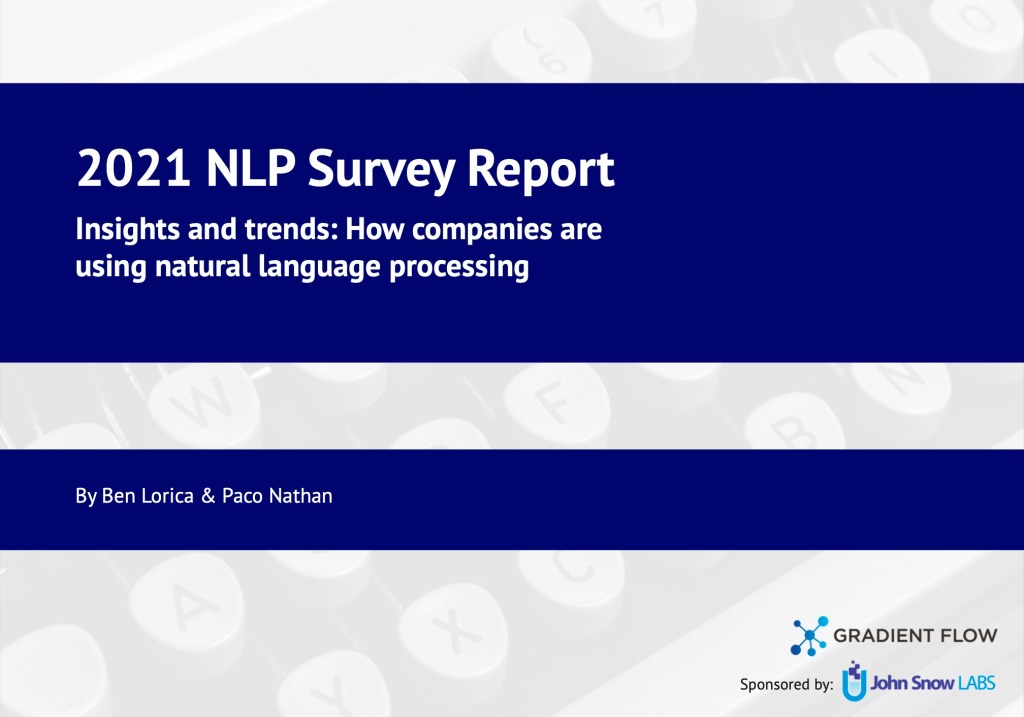 2021 NLP Survey Report

Insights and trends: How companies are using natural language processing

By Ben Lorica & Paco Nathan

GRADIENT FLOW

Sponsored by: John Snow LABS